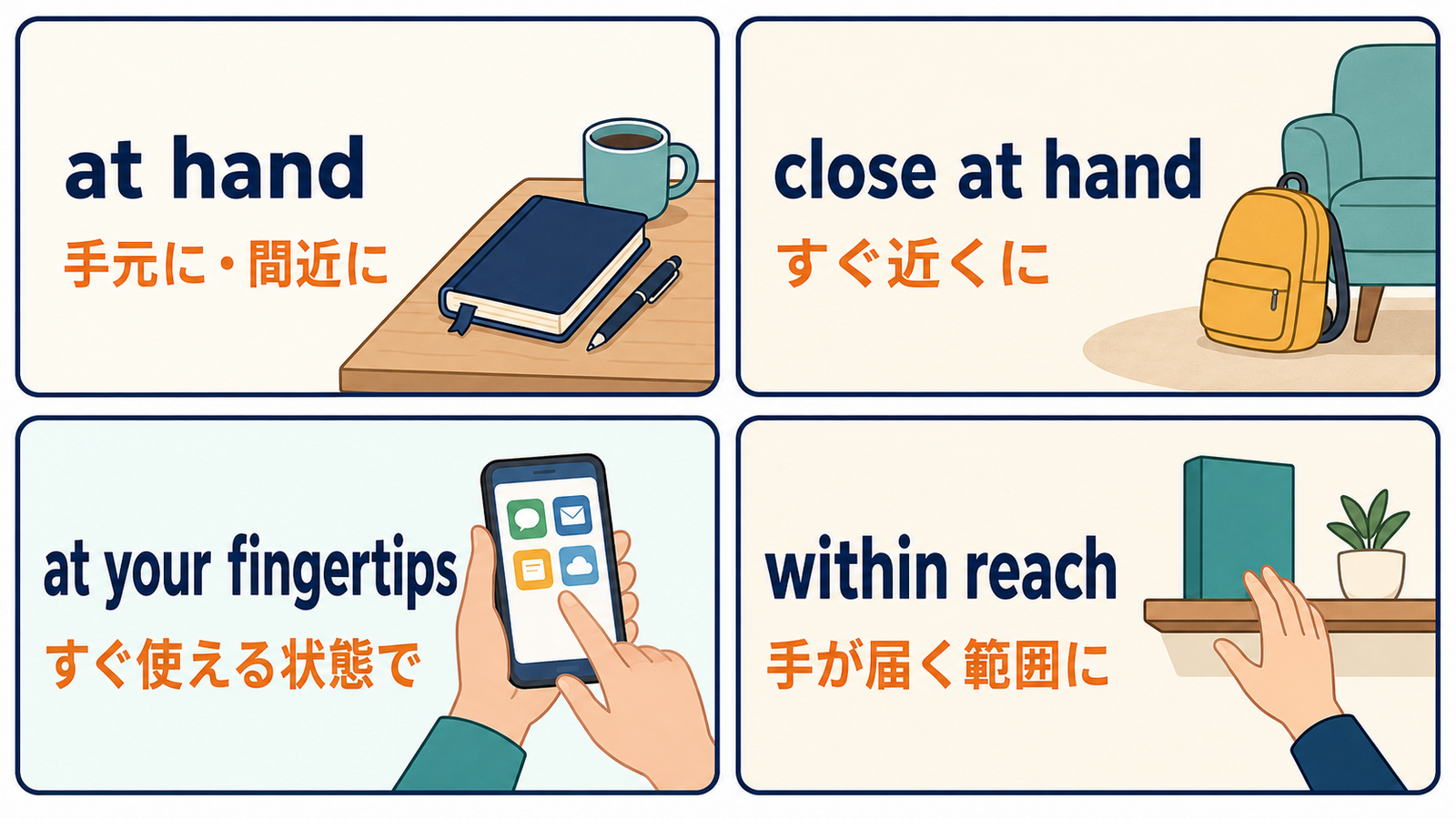 at hand
手元に・間近に

close at hand
すぐ近くに

at your fingertips
すぐ使える状態で

within reach
手が届く範囲に